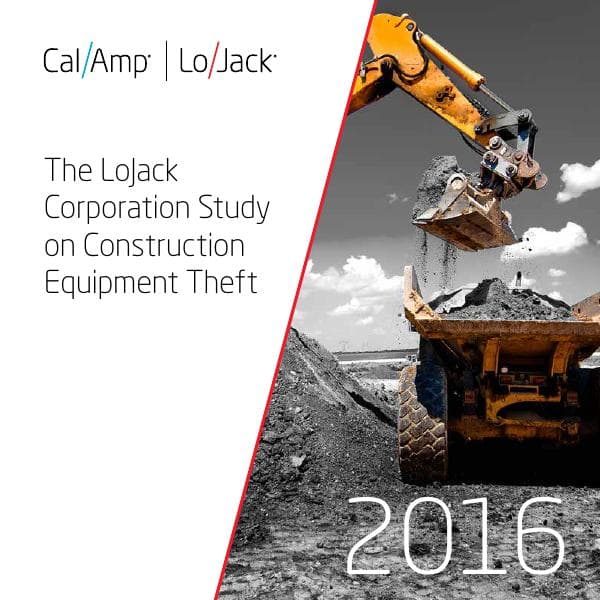 Cal/Amp | Lo/Jack

The LoJack Corporation Study on Construction Equipment Theft

2016